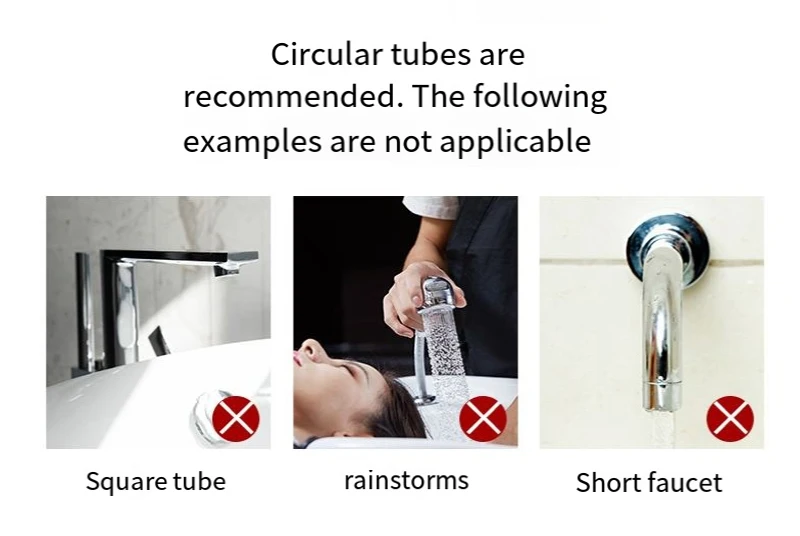 Circular tubes are recommended. The following examples are not applicable

Square tube

rainstorms

Short faucet